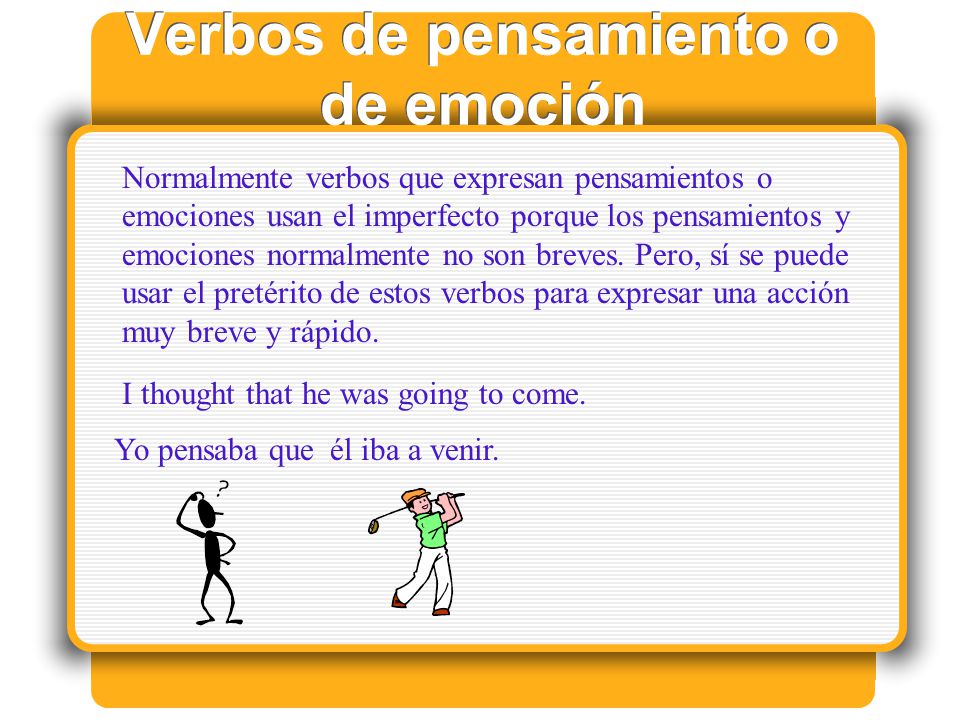 Verbos de pensamiento o de emoción

Normalmente verbos que expresan pensamientos o emociones usan el imperfecto porque los pensamientos y emociones normalmente no son breves. Pero, sí se puede usar el pretérito de estos verbos para expresar una acción muy breve y rápido.

I thought that he was going to come.

Yo pensaba que él iba a venir.

?